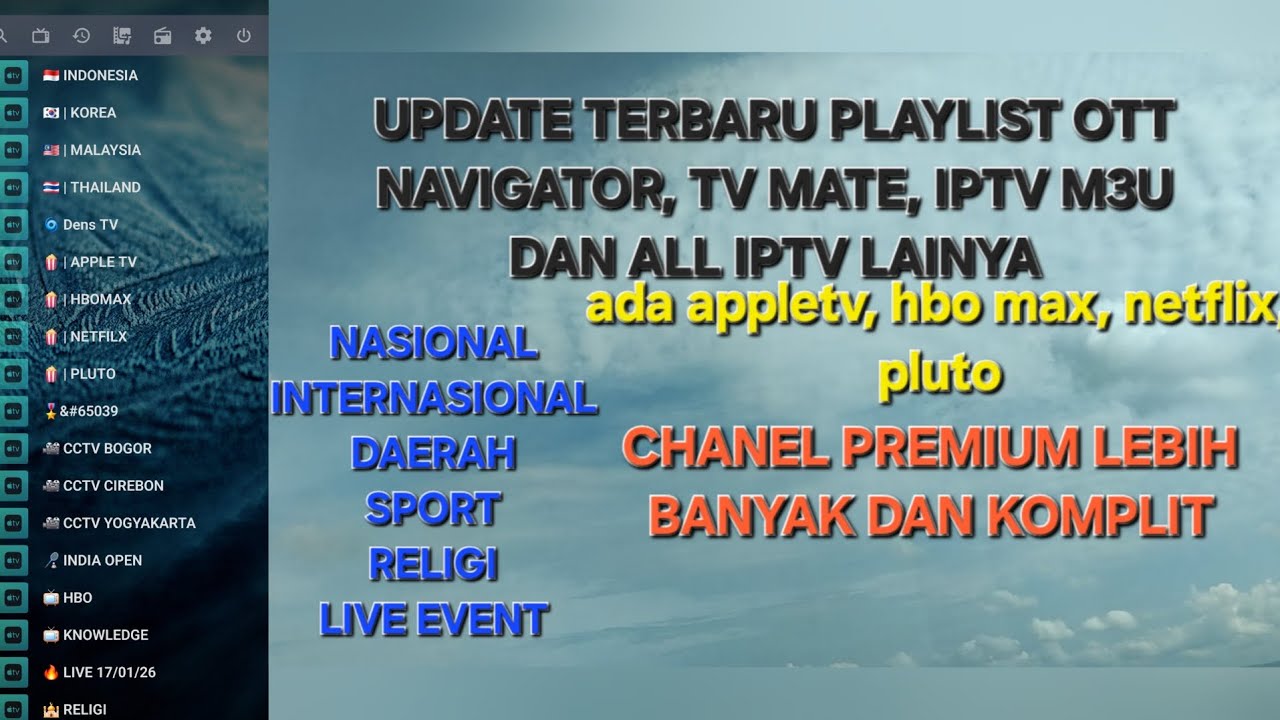 INDONESIA
| KOREA
| MALAYSIA
| THAILAND
Dens TV
| APPLE TV
| HBOMAX
| NETFILX
| PLUTO
&#65039
CCTV BOGOR
CCTV CIREBON
CCTV YOGYAKARTA
INDIA OPEN
HBO
KNOWLEDGE
LIVE 17/01/26
RELIGI

UPDATE TERBARU PLAYLIST OTT NAVIGATOR, TV MATE, IPTV M3U DAN ALL IPTV LAINYA

ada appletv, hbo max, netflix, pluto

NASIONAL
INTERNASIONAL
DAERAH
SPORT
RELIGI
LIVE EVENT

CHANEL PREMIUM LEBIH BANYAK DAN KOMPLIT